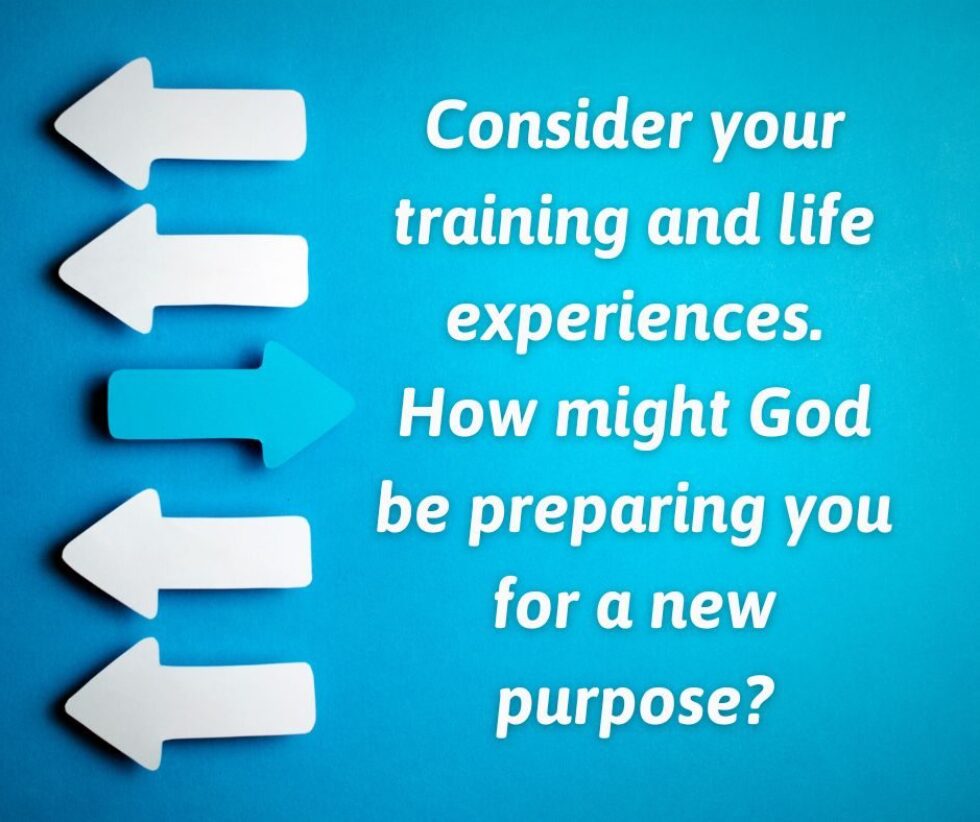 Consider your training and life experiences. How might God be preparing you for a new purpose?